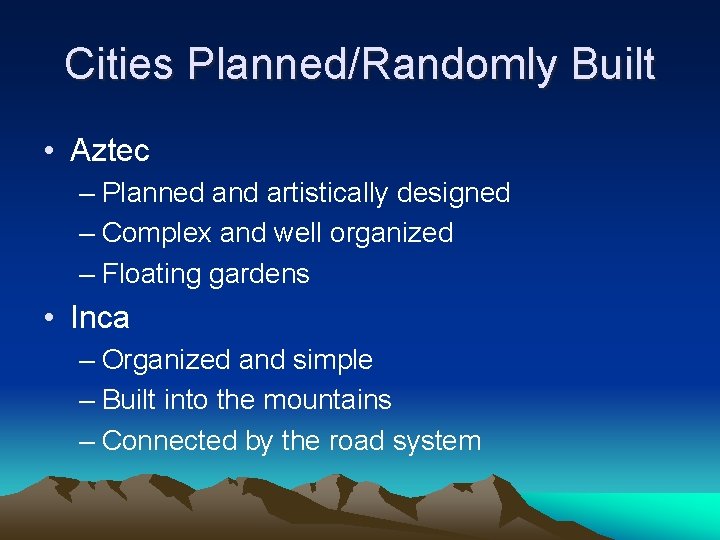 Cities Planned/Randomly Built

• Aztec
– Planned and artistically designed
– Complex and well organized
– Floating gardens

• Inca
– Organized and simple
– Built into the mountains
– Connected by the road system